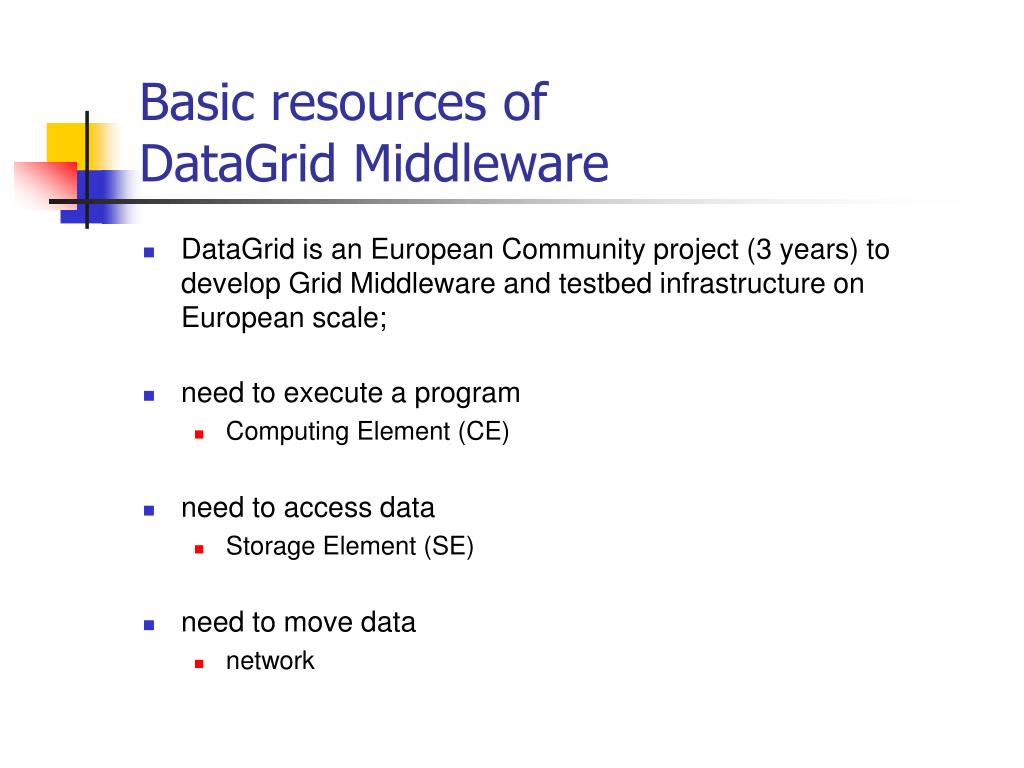 Basic resources of DataGrid Middleware

- DataGrid is an European Community project (3 years) to develop Grid Middleware and testbed infrastructure on European scale;

- need to execute a program
  - Computing Element (CE)

- need to access data
  - Storage Element (SE)

- need to move data
  - network